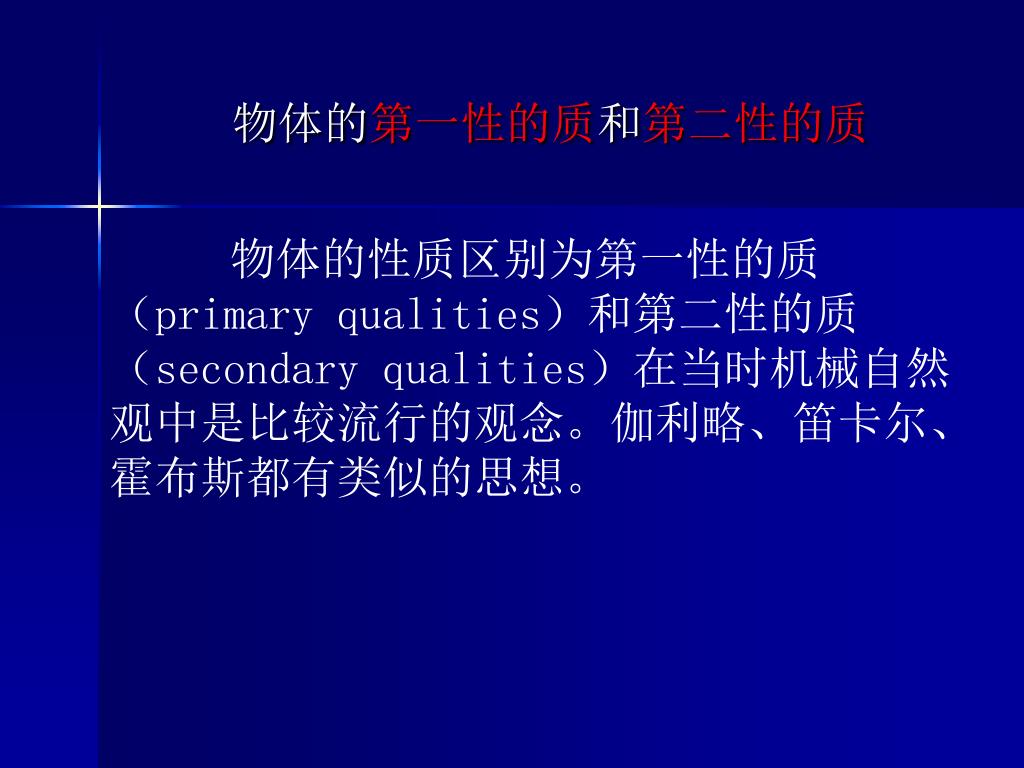 物体的第一性的质和第二性的质

物体的性质区别为第一性的质（primary qualities）和第二性的质（secondary qualities）在当时机械自然观中是比较流行的观念。伽利略、笛卡尔、霍布斯都有类似的思想。